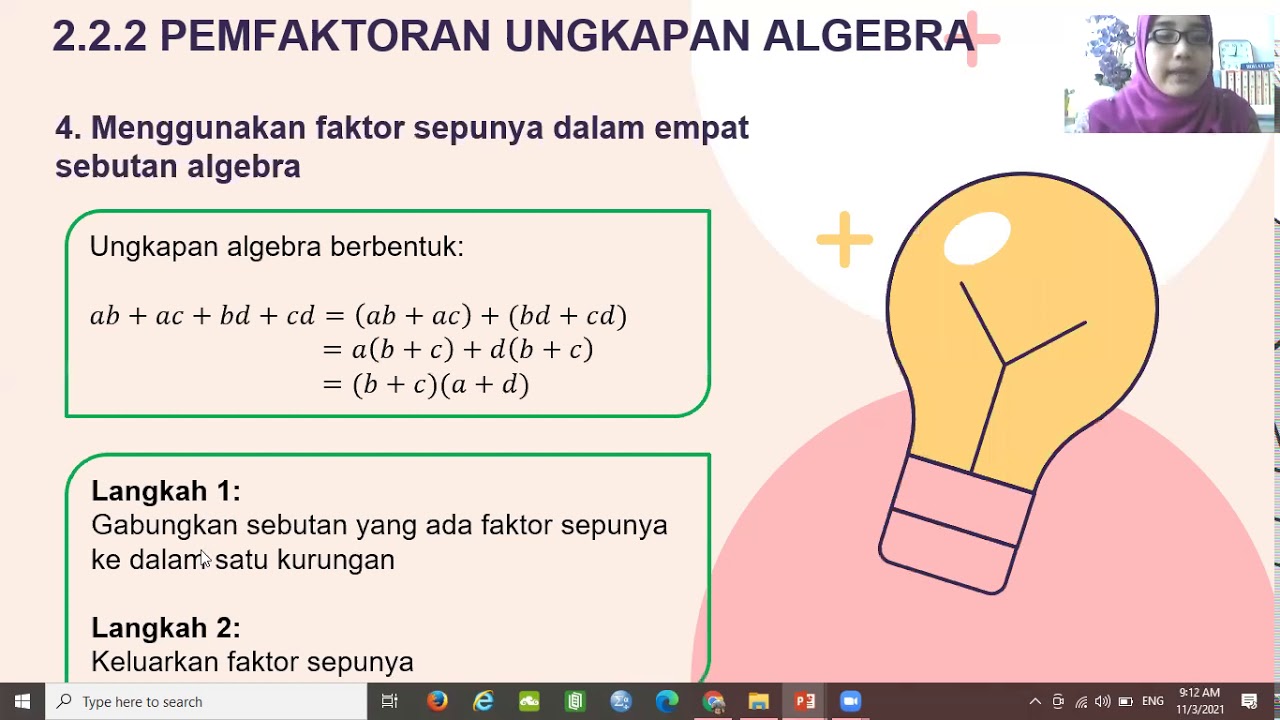 2.2.2 PEMFAKTORAN UNGKAPAN ALGEBRA

4. Menggunakan faktor sepunya dalam empat sebutan algebra

Ungkapan algebra berbentuk:

$ab + ac + bd + cd = (ab + ac) + (bd + cd)$
$= a(b + c) + d(b + c)$
$= (b + c)(a + d)$

Langkah 1:
Gabungkan sebutan yang ada faktor sepunya ke dalam satu kurungan

Langkah 2:
Keluarkan faktor sepunya

Type here to search

ENG 9:12 AM 11/3/2021